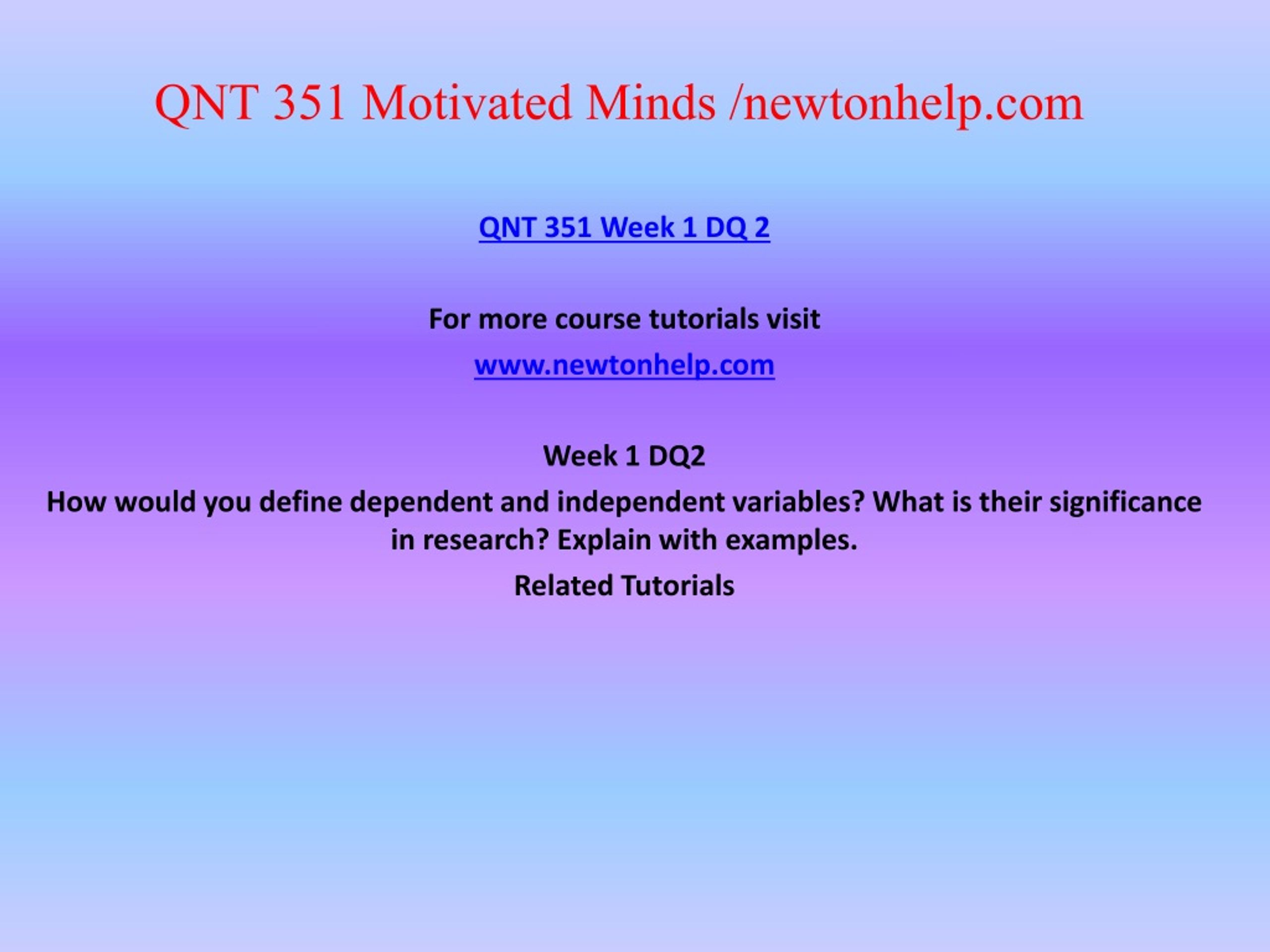 QNT 351 Motivated Minds /newtonhelp.com

QNT 351 Week 1 DQ 2

For more course tutorials visit

www.newtonhelp.com

Week 1 DQ2

How would you define dependent and independent variables? What is their significance in research? Explain with examples.

Related Tutorials